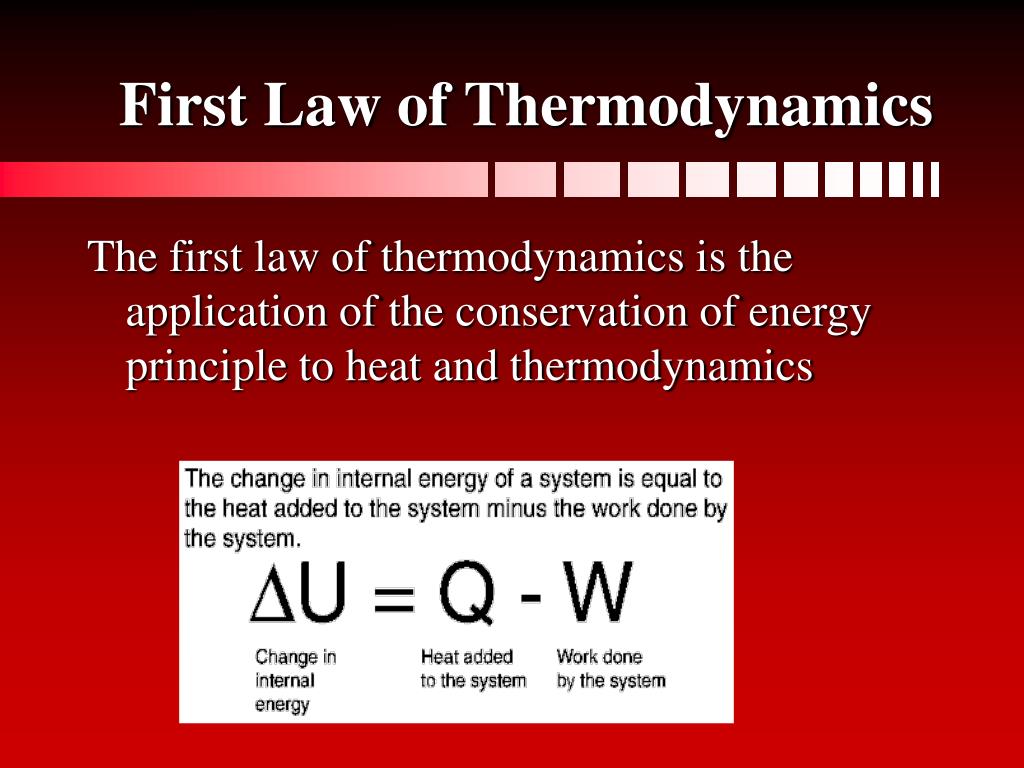 First Law of Thermodynamics

The first law of thermodynamics is the application of the conservation of energy principle to heat and thermodynamics

The change in internal energy of a system is equal to the heat added to the system minus the work done by the system.

$\Delta U = Q - W$

Change in internal energy

Heat added to the system

Work done by the system